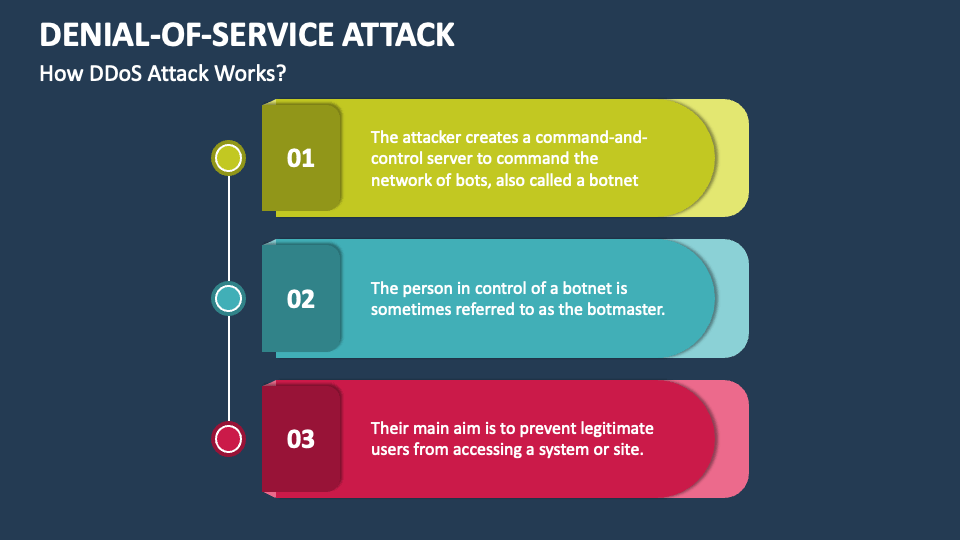 DENIAL-OF-SERVICE ATTACK
How DDoS Attack Works?

01
The attacker creates a command-and-control server to command the network of bots, also called a botnet

02
The person in control of a botnet is sometimes referred to as the botmaster.

03
Their main aim is to prevent legitimate users from accessing a system or site.